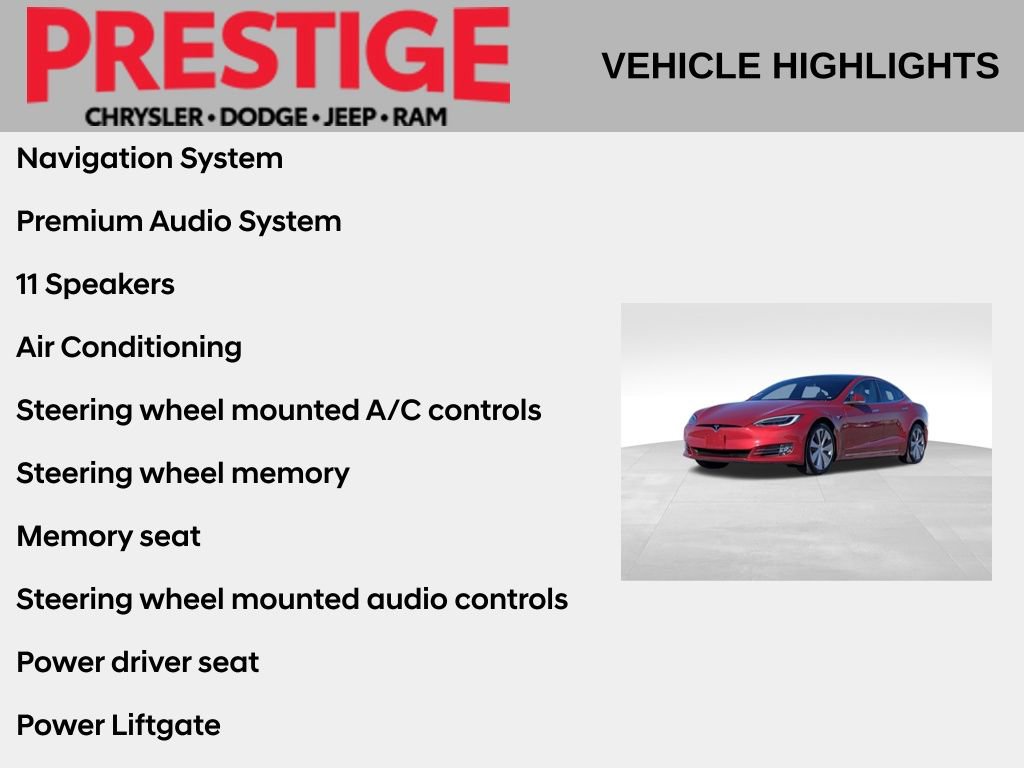 PRESTIGE
CHRYSLER • DODGE • JEEP • RAM

VEHICLE HIGHLIGHTS

Navigation System

Premium Audio System

11 Speakers

Air Conditioning

Steering wheel mounted A/C controls

Steering wheel memory

Memory seat

Steering wheel mounted audio controls

Power driver seat

Power Liftgate